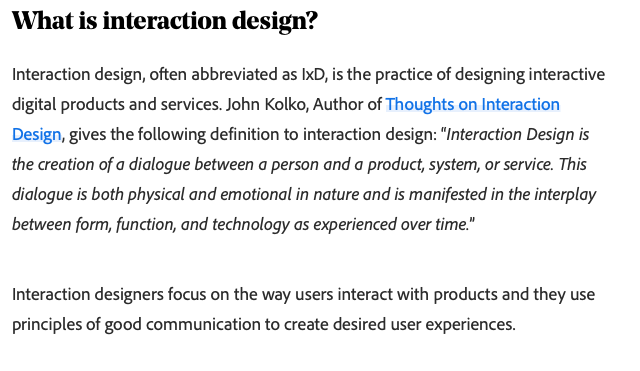 What is interaction design?

Interaction design, often abbreviated as IxD, is the practice of designing interactive digital products and services. John Kolko, Author of Thoughts on Interaction Design, gives the following definition to interaction design: "Interaction Design is the creation of a dialogue between a person and a product, system, or service. This dialogue is both physical and emotional in nature and is manifested in the interplay between form, function, and technology as experienced over time."

Interaction designers focus on the way users interact with products and they use principles of good communication to create desired user experiences.